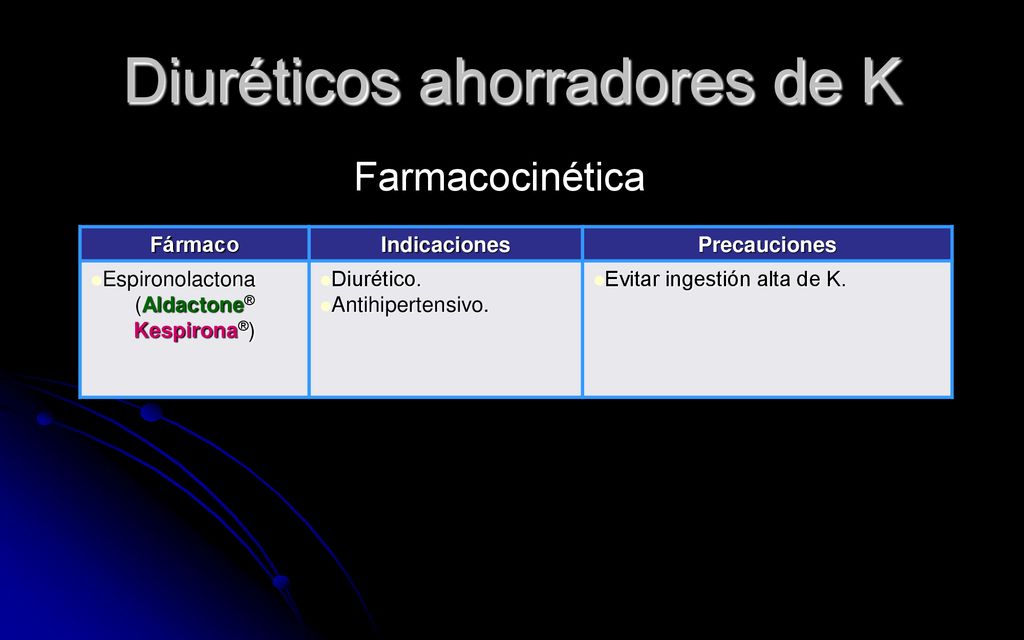 Diuréticos ahorradores de K

Farmacocinética

| Fármaco | Indicaciones | Precauciones |
|---|---|---|
| Espironolactona (Aldactone® Kespirona®) | Diurético. Antihipertensivo. | Evitar ingestión alta de K. |